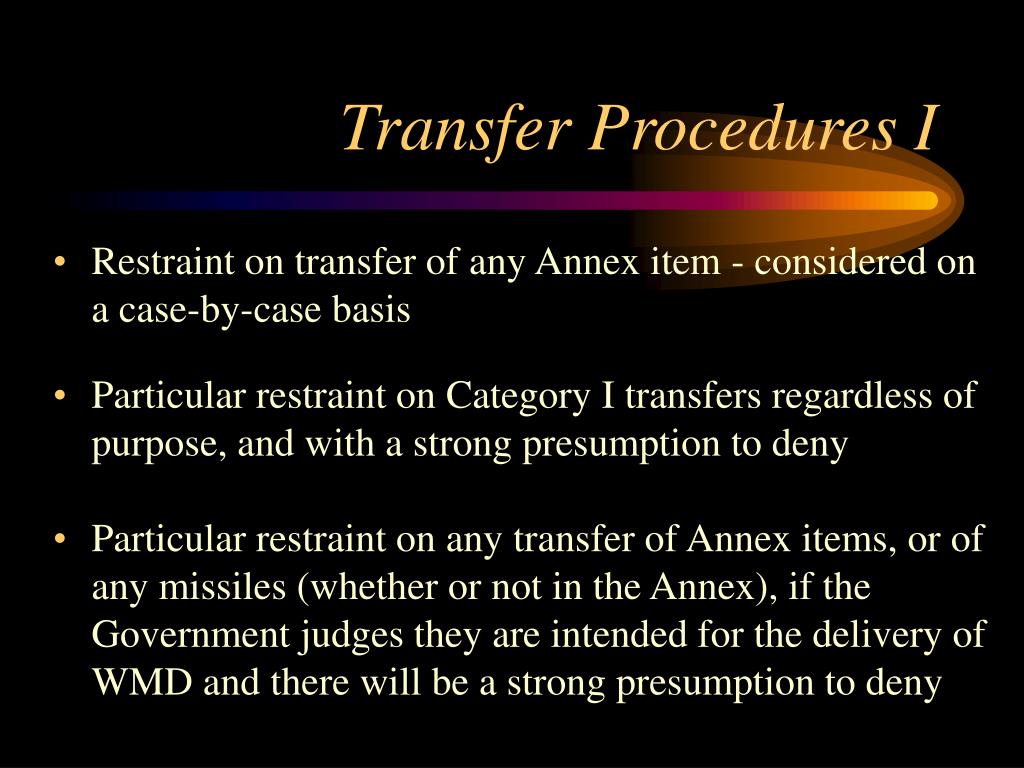 Transfer Procedures I

• Restraint on transfer of any Annex item - considered on a case-by-case basis

• Particular restraint on Category I transfers regardless of purpose, and with a strong presumption to deny

• Particular restraint on any transfer of Annex items, or of any missiles (whether or not in the Annex), if the Government judges they are intended for the delivery of WMD and there will be a strong presumption to deny